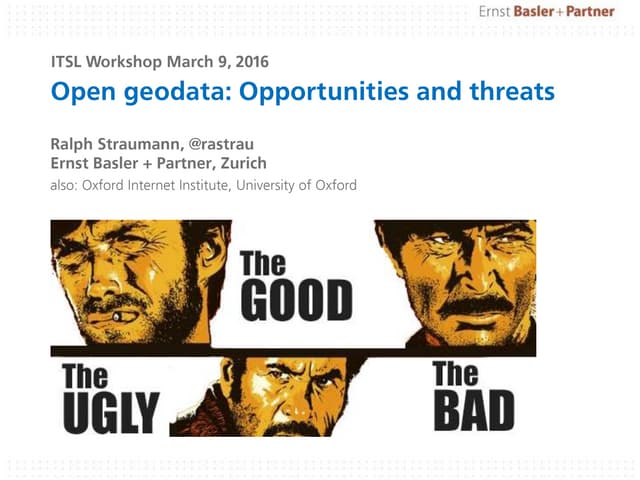 Ernst Basler + Partner

ITSL Workshop March 9, 2016

Open geodata: Opportunities and threats

Ralph Straumann, @rastrau
Ernst Basler + Partner, Zurich
also: Oxford Internet Institute, University of Oxford

The GOOD

The UGLY

The BAD